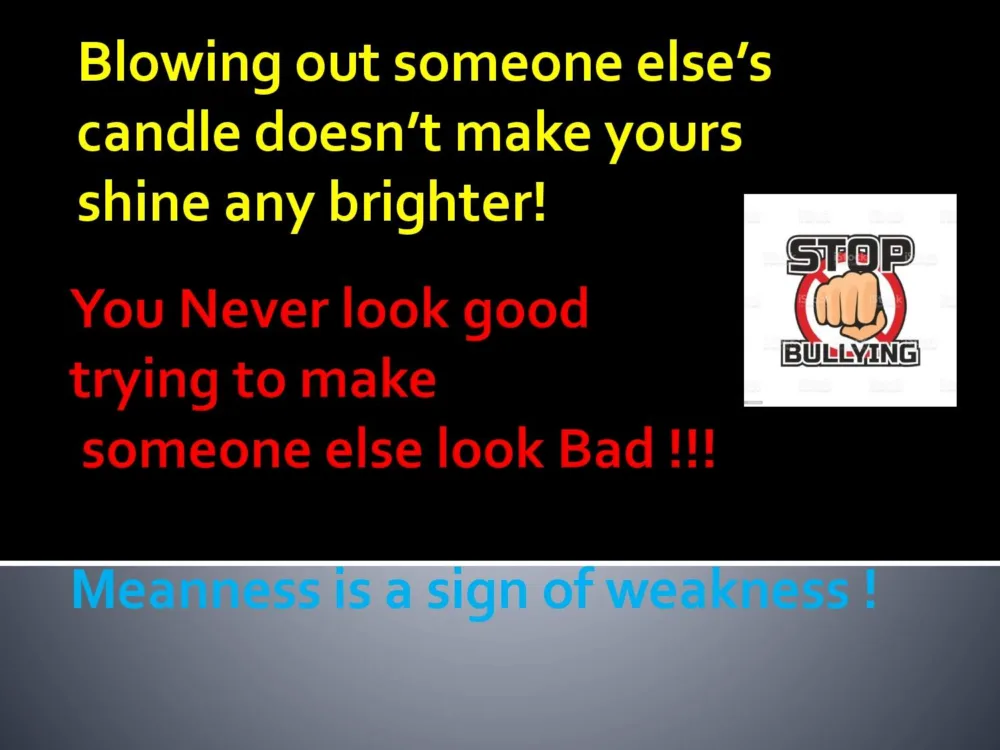 Blowing out someone else's candle doesn't make yours shine any brighter!

STOP

BULLYING

You Never look good trying to make someone else look Bad !!!

Meanness is a sign of weakness !